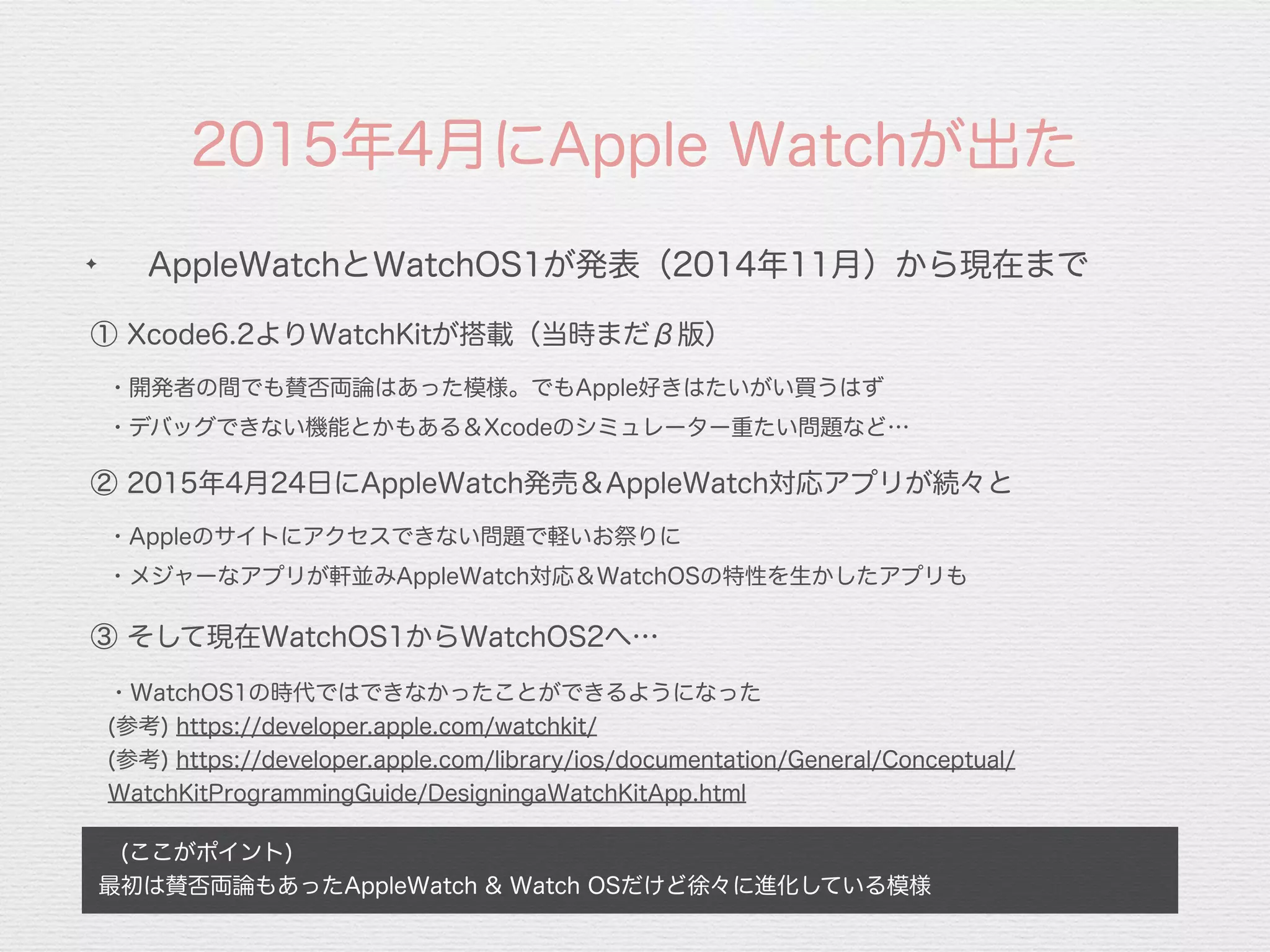 2015年4月にApple Watchが出た

✦ AppleWatchとWatchOS1が発表（2014年11月）から現在まで

① Xcode6.2よりWatchKitが搭載（当時まだβ版）

・開発者の間でも賛否両論はあった模様。でもApple好きはたいがい買うはず

・デバッグできない機能とかもある＆Xcodeのシミュレーター重たい問題など…

② 2015年4月24日にAppleWatch発売＆AppleWatch対応アプリが続々と

・Appleのサイトにアクセスできない問題で軽いお祭りに

・メジャーなアプリが軒並みAppleWatch対応＆WatchOSの特性を生かしたアプリも

③ そして現在WatchOS1からWatchOS2へ…

・WatchOS1の時代ではできなかったことができるようになった
(参考) https://developer.apple.com/watchkit/
(参考) https://developer.apple.com/library/ios/documentation/General/Conceptual/WatchKitProgrammingGuide/DesigningaWatchKitApp.html

(ここがポイント)
最初は賛否両論もあったAppleWatch & Watch OSだけど徐々に進化している模様